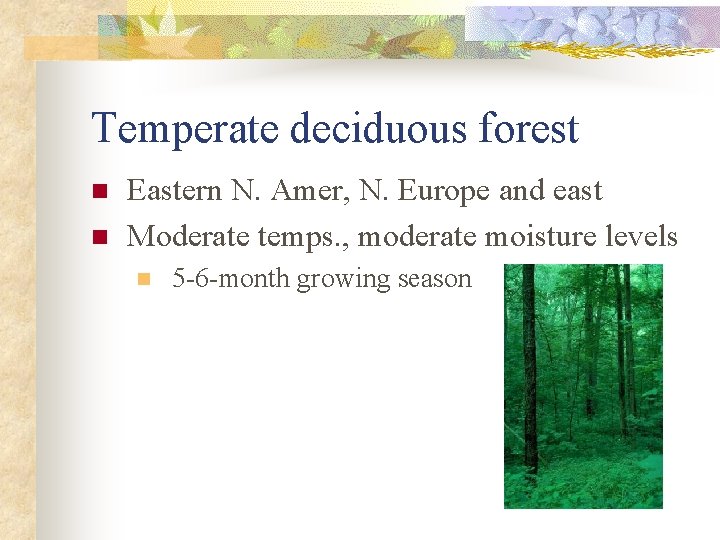 Temperate deciduous forest

Eastern N. Amer, N. Europe and east

Moderate temps., moderate moisture levels

5-6-month growing season